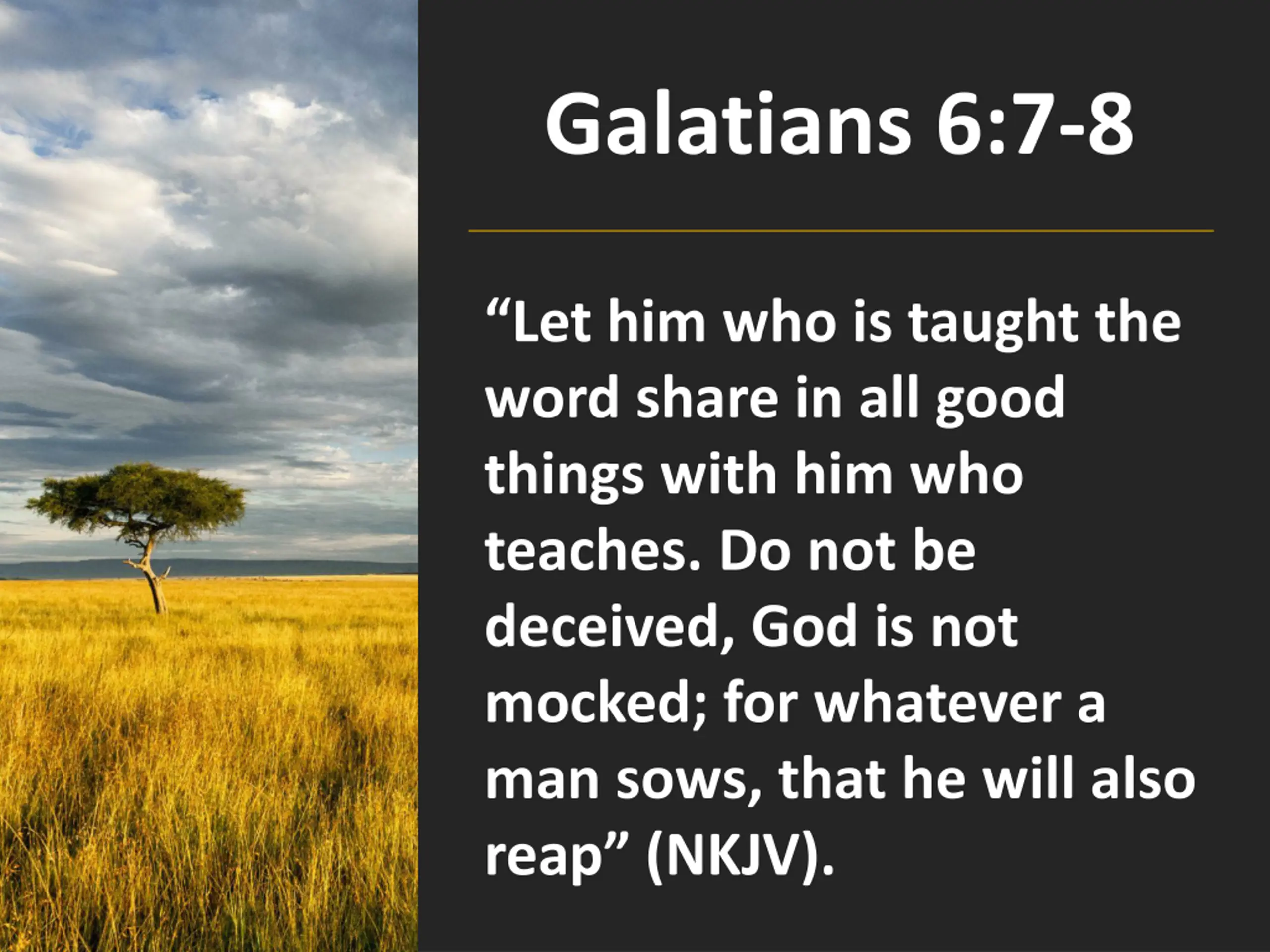 Galatians 6:7-8

“Let him who is taught the word share in all good things with him who teaches. Do not be deceived, God is not mocked; for whatever a man sows, that he will also reap” (NKJV).